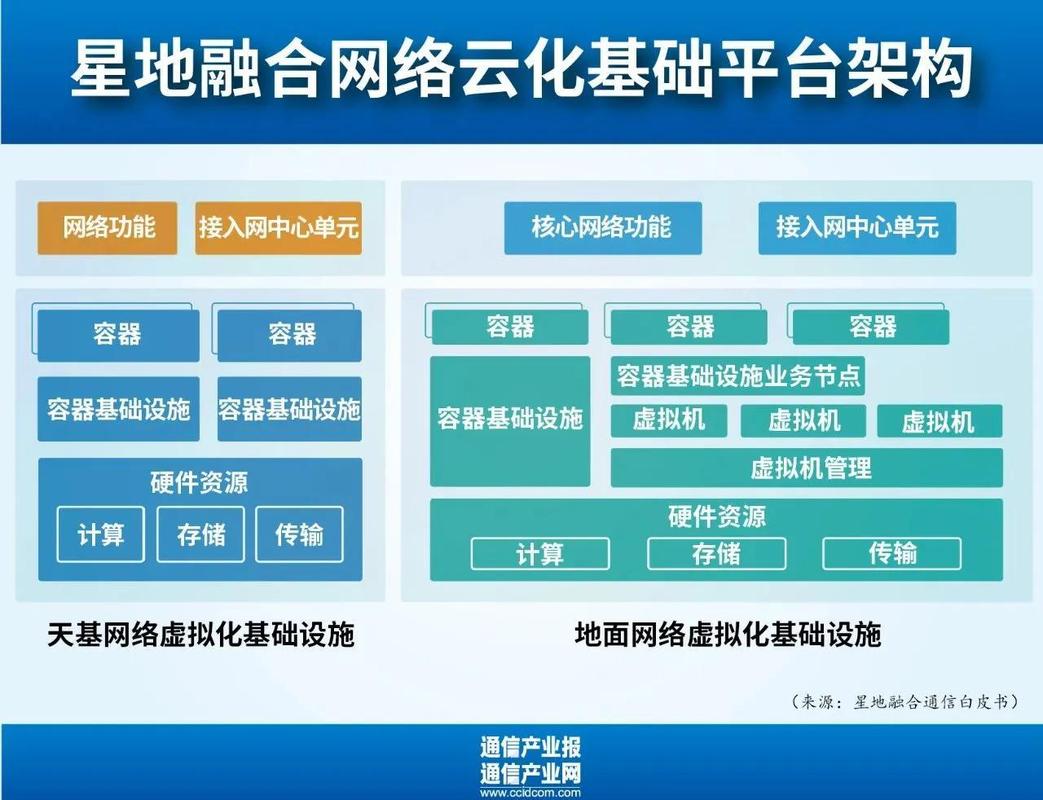 星地融合网络云化基础平台架构

网络功能
接入网中心单元

容器
容器
容器基础设施
容器基础设施
硬件资源
计算
存储
传输

天基网络虚拟化基础设施

核心网络功能
接入网中心单元

容器
容器
容器
容器基础设施
容器基础设施业务节点
虚拟机
虚拟机
虚拟机
虚拟机管理
硬件资源
计算
存储
传输

地面网络虚拟化基础设施

（来源：星地融合通信白皮书）

通信产业报
通信产业网
www.ccidcom.com